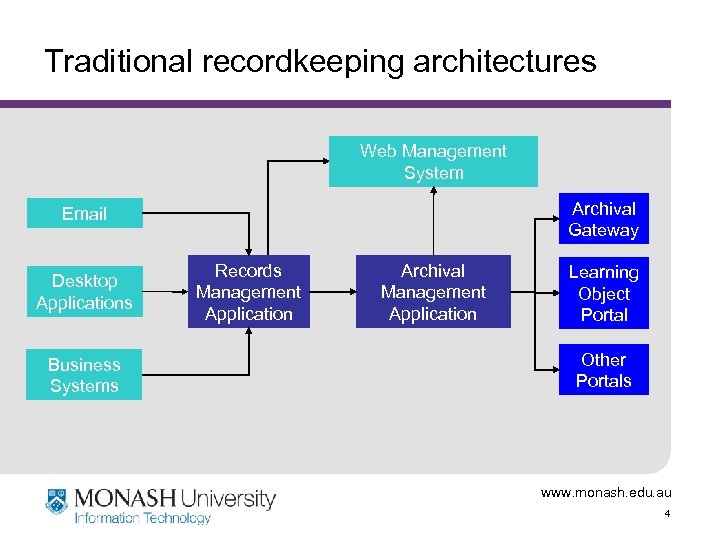 Traditional recordkeeping architectures

Web Management System

Email

Desktop Applications

Business Systems

Records Management Application

Archival Management Application

Archival Gateway

Learning Object Portal

Other Portals

MONASH University
Information Technology

www.monash.edu.au

4